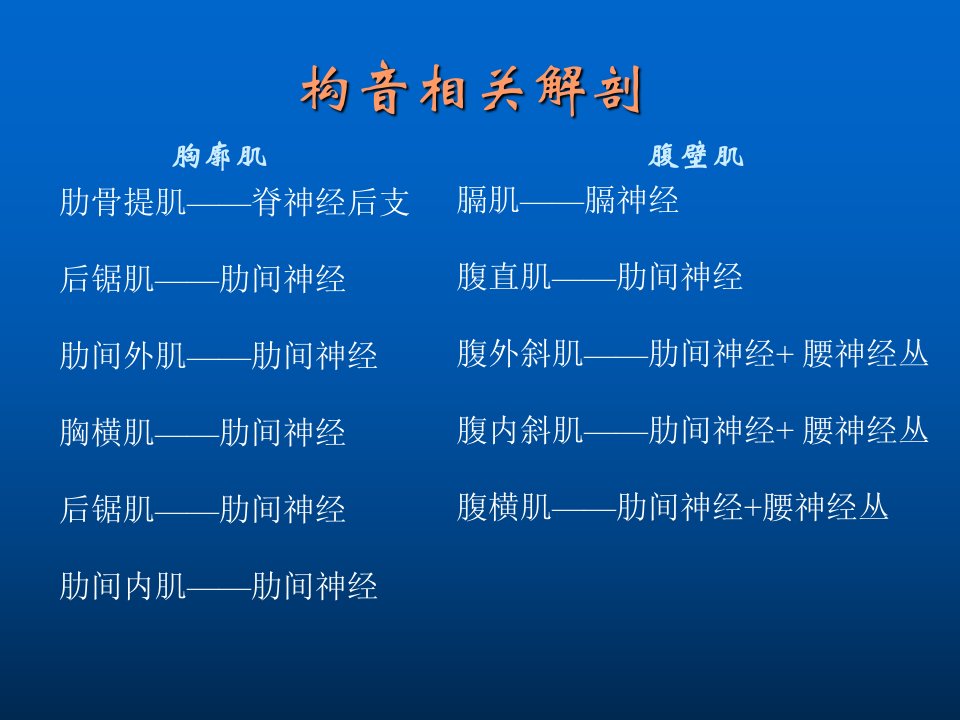 构音相关解剖

胸廓肌

肋骨提肌——脊神经后支

后锯肌——肋间神经

肋间外肌——肋间神经

胸横肌——肋间神经

后锯肌——肋间神经

肋间内肌——肋间神经

腹壁肌

膈肌——膈神经

腹直肌——肋间神经

腹外斜肌——肋间神经+ 腰神经丛

腹内斜肌——肋间神经+ 腰神经丛

腹横肌——肋间神经+腰神经丛